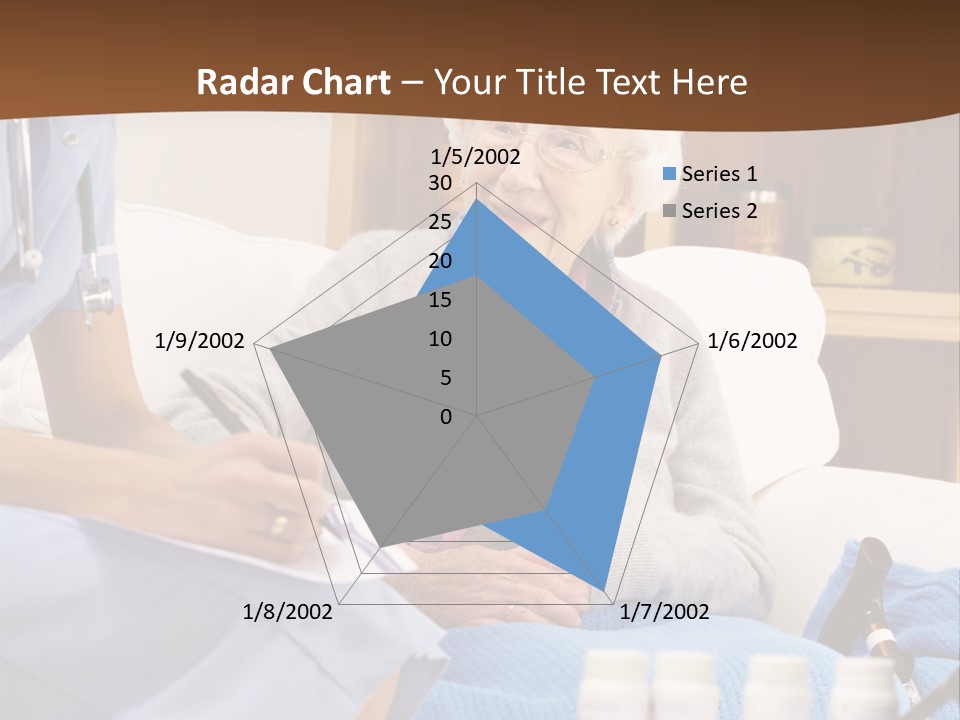 Radar Chart – Your Title Text Here

1/5/2002
30
25
20
15
10
5
0
1/6/2002
1/7/2002
1/8/2002
1/9/2002

Series 1
Series 2